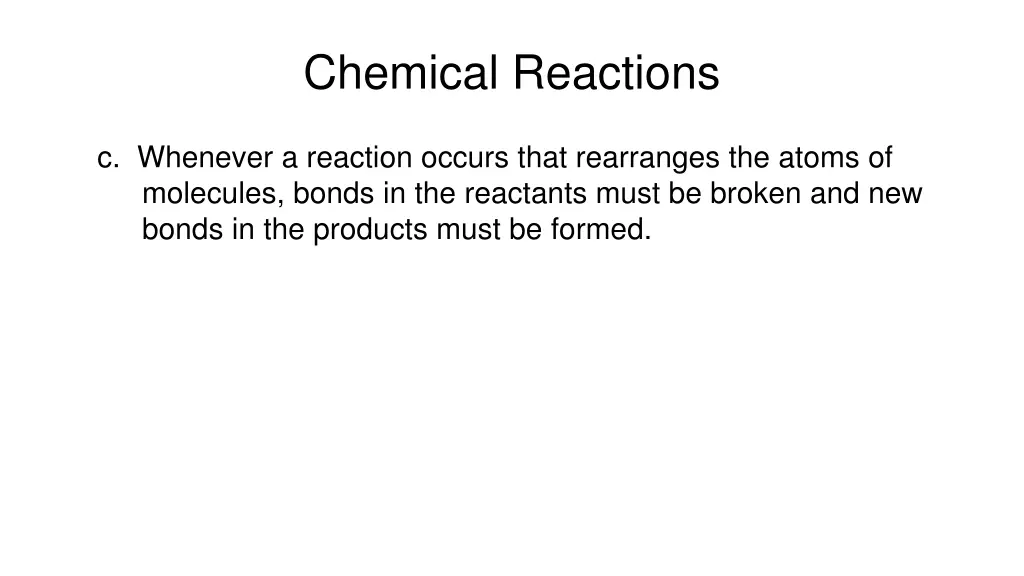 Chemical Reactions

c. Whenever a reaction occurs that rearranges the atoms of molecules, bonds in the reactants must be broken and new bonds in the products must be formed.